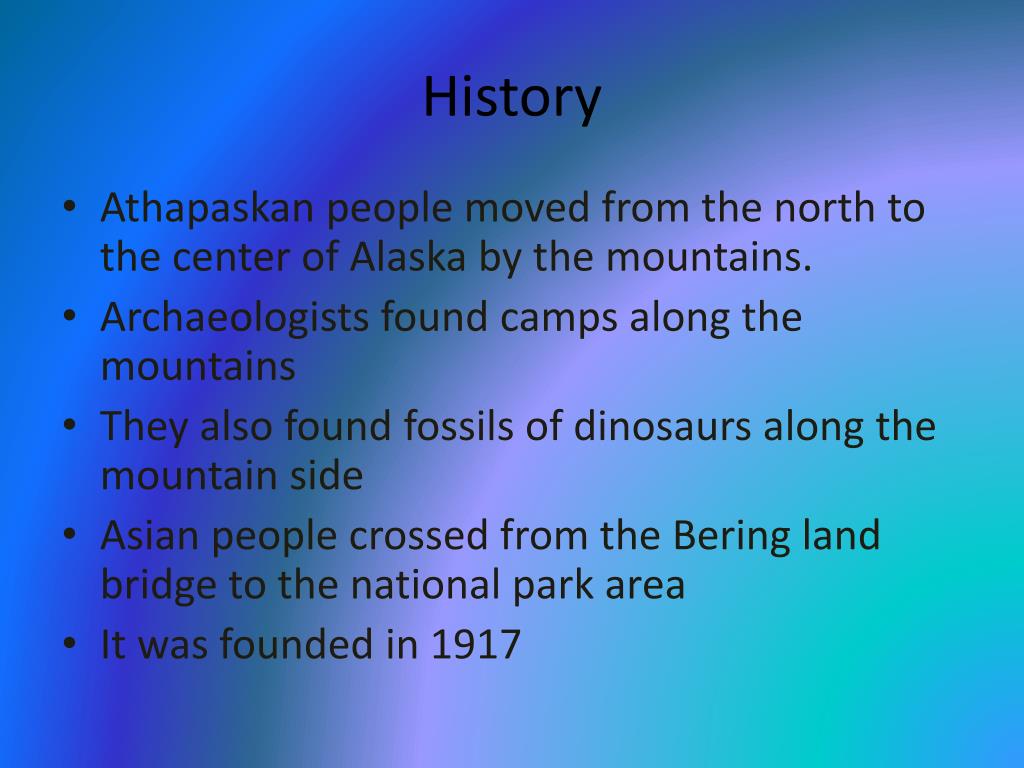 History

• Athapaskan people moved from the north to the center of Alaska by the mountains.
• Archaeologists found camps along the mountains
• They also found fossils of dinosaurs along the mountain side
• Asian people crossed from the Bering land bridge to the national park area
• It was founded in 1917